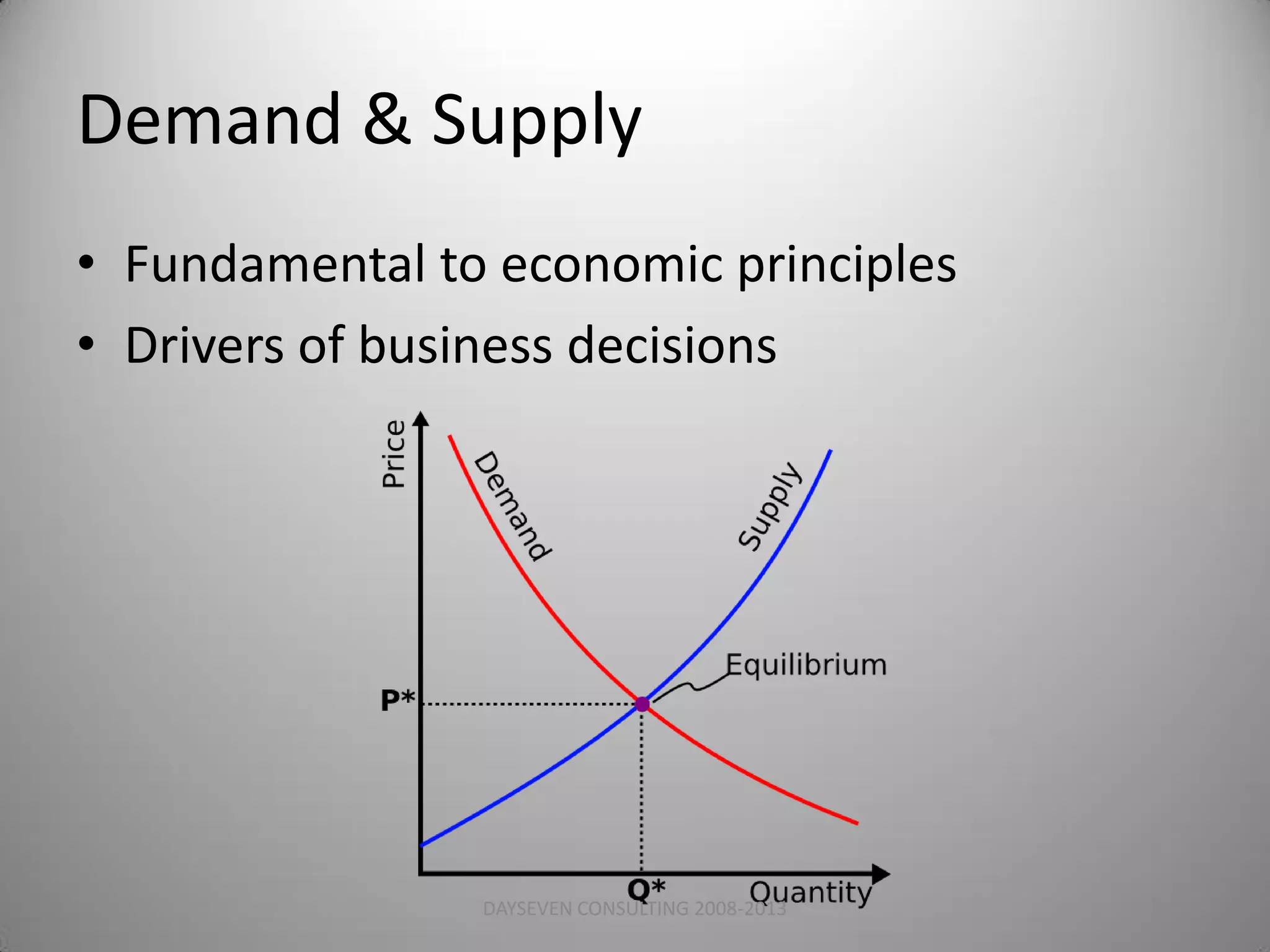 Demand & Supply

• Fundamental to economic principles
• Drivers of business decisions

Price
Demand
Supply
Equilibrium
P*
Q*
Quantity

DAYSEVEN CONSULTING 2008-2013